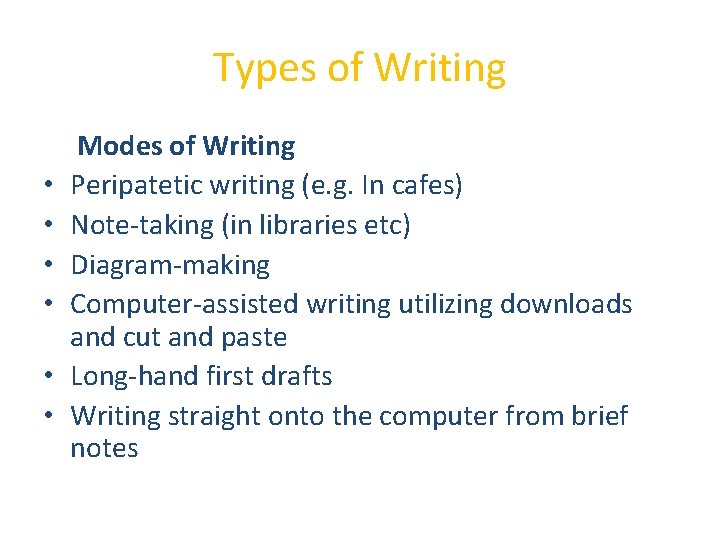 Types of Writing

Modes of Writing
• Peripatetic writing (e.g. In cafes)
• Note-taking (in libraries etc)
• Diagram-making
• Computer-assisted writing utilizing downloads and cut and paste
• Long-hand first drafts
• Writing straight onto the computer from brief notes